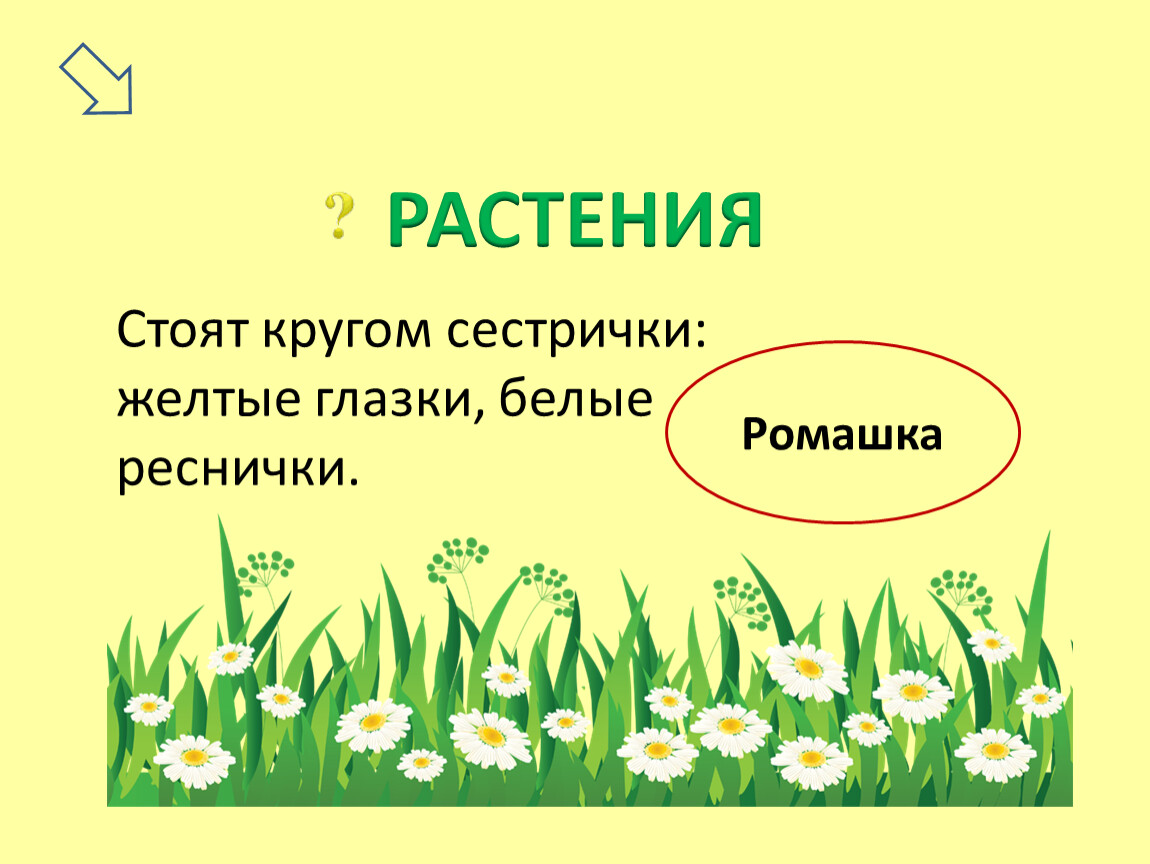 ? РАСТЕНИЯ

Стоят кругом сестрички: желтые глазки, белые реснички.

Ромашка